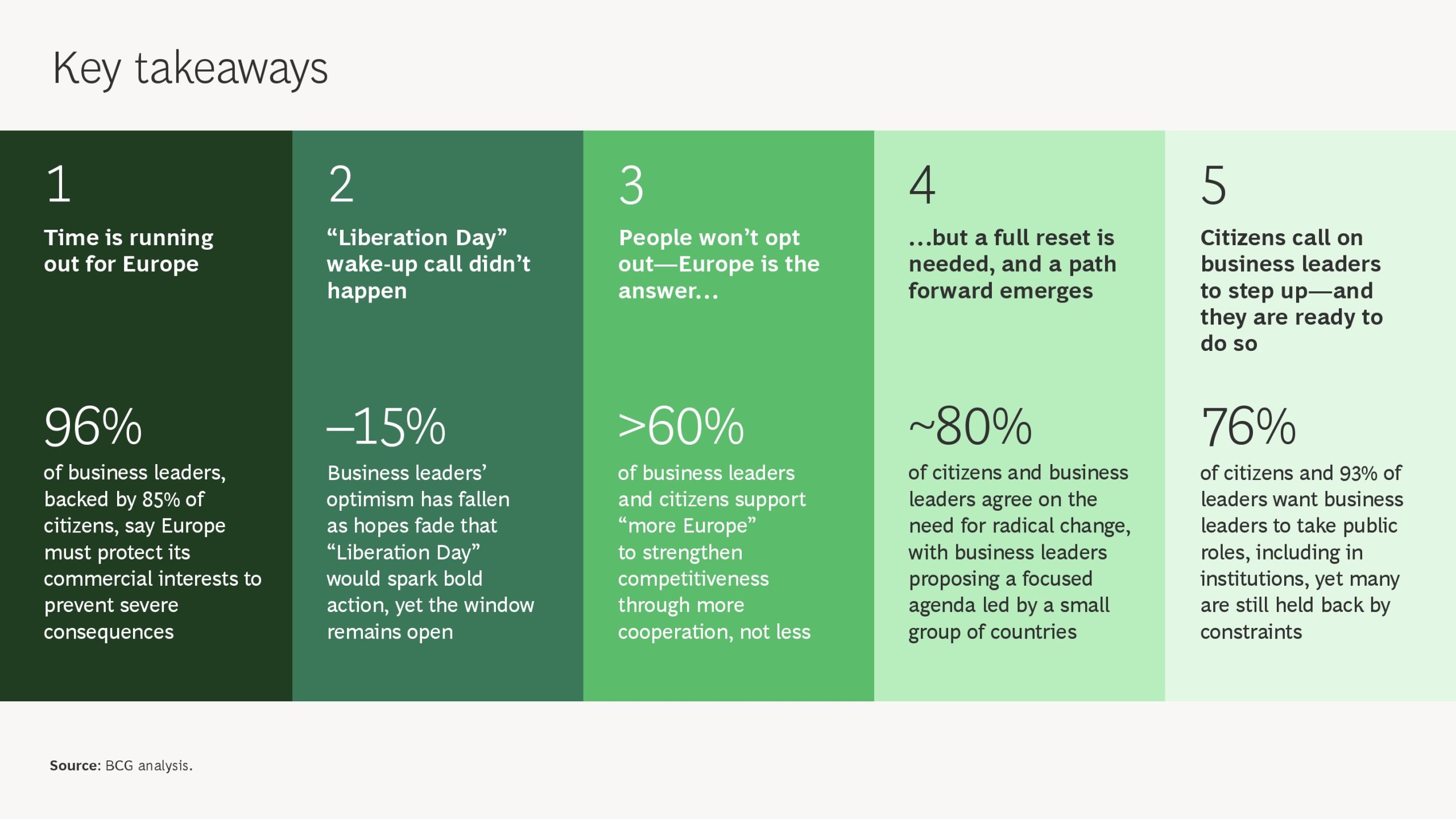 Key takeaways

1

Time is running out for Europe

96%

of business leaders, backed by 85% of citizens, say Europe must protect its commercial interests to prevent severe consequences

2

“Liberation Day” wake-up call didn’t happen

–15%

Business leaders’ optimism has fallen as hopes fade that “Liberation Day” would spark bold action, yet the window remains open

3

People won’t opt out—Europe is the answer…

>60%

of business leaders and citizens support “more Europe” to strengthen competitiveness through more cooperation, not less

4

…but a full reset is needed, and a path forward emerges

~80%

of citizens and business leaders agree on the need for radical change, with business leaders proposing a focused agenda led by a small group of countries

5

Citizens call on business leaders to step up—and they are ready to do so

76%

of citizens and 93% of leaders want business leaders to take public roles, including in institutions, yet many are still held back by constraints

Source: BCG analysis.